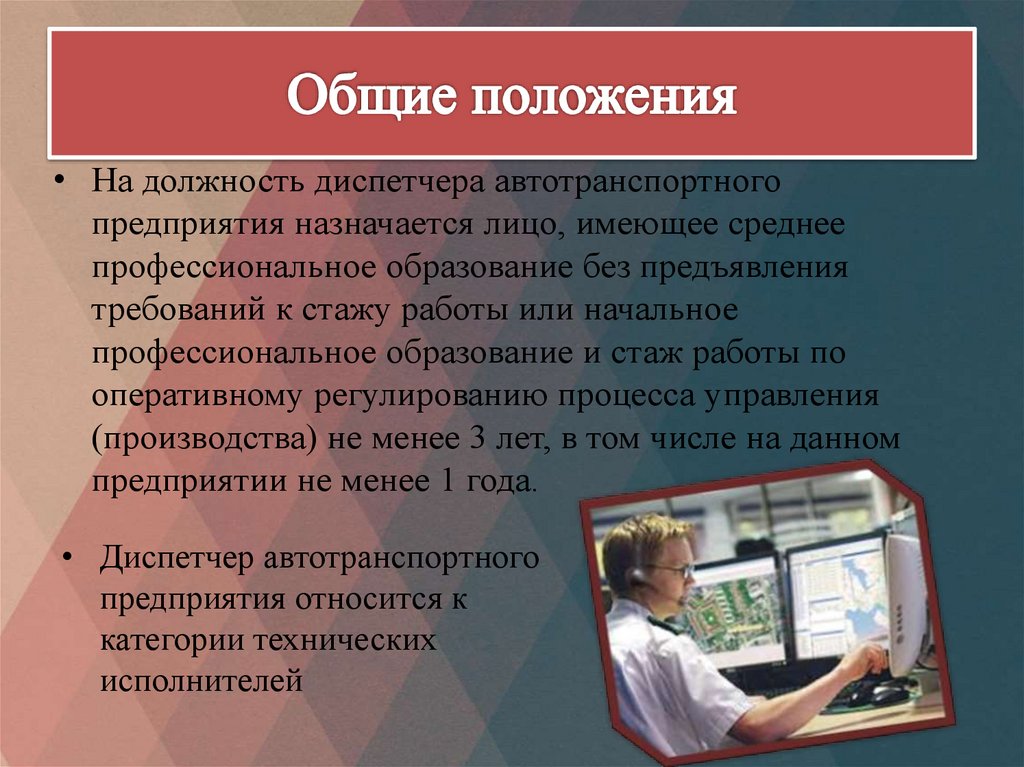 Общие положения

• На должность диспетчера автотранспортного предприятия назначается лицо, имеющее среднее профессиональное образование без предъявления требований к стажу работы или начальное профессиональное образование и стаж работы по оперативному регулированию процесса управления (производства) не менее 3 лет, в том числе на данном предприятии не менее 1 года.

• Диспетчер автотранспортного предприятия относится к категории технических исполнителей